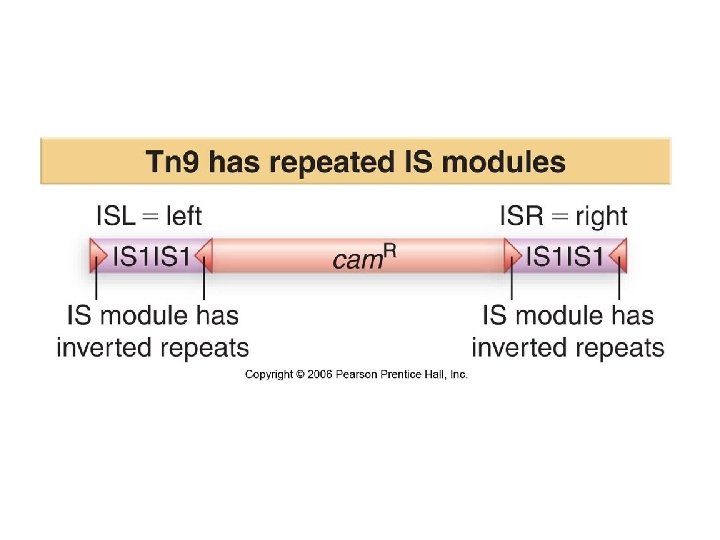 Tn9 has repeated IS modules

ISL = left

ISR = right

IS1IS1

$cam^R$

IS1IS1

IS module has inverted repeats

IS module has inverted repeats

Copyright © 2006 Pearson Prentice Hall, Inc.